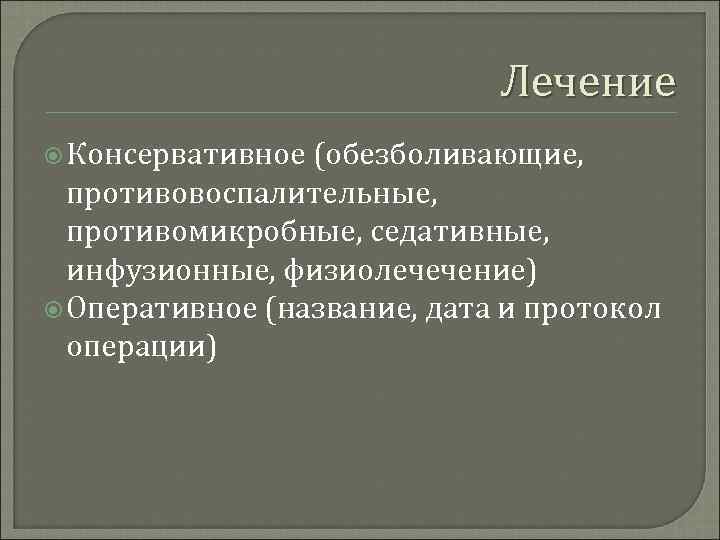 Лечение

Консервативное (обезболивающие, противовоспалительные, противомикробные, седативные, инфузионные, физиолечечение)

Оперативное (название, дата и протокол операции)